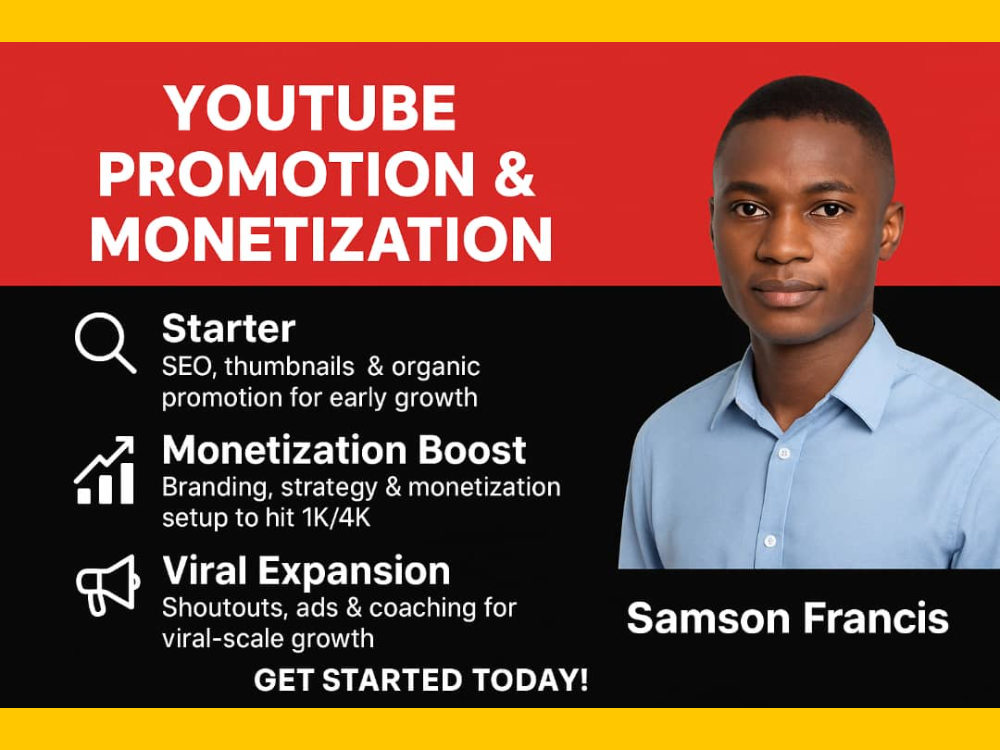 YOUTUBE PROMOTION & MONETIZATION

Starter
SEO, thumbnails & organic promotion for early growth

Monetization Boost
Branding, strategy & monetization setup to hit 1K/4K

Viral Expansion
Shoutouts, ads & coaching for viral-scale growth

GET STARTED TODAY!

Samson Francis